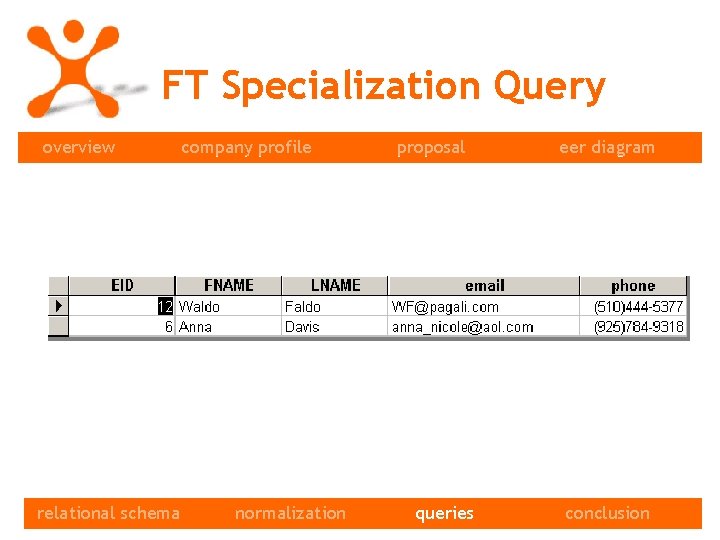 FT Specialization Query

overview company profile proposal eer diagram

| EID | FNAME | LNAME | email | phone |
|---|---|---|---|---|
| 12 | Waldo | Faldo | WF@pagali.com | (510)444-5377 |
| 6 | Anna | Davis | anna_nicole@aol.com | (925)784-9318 |

relational schema normalization queries conclusion